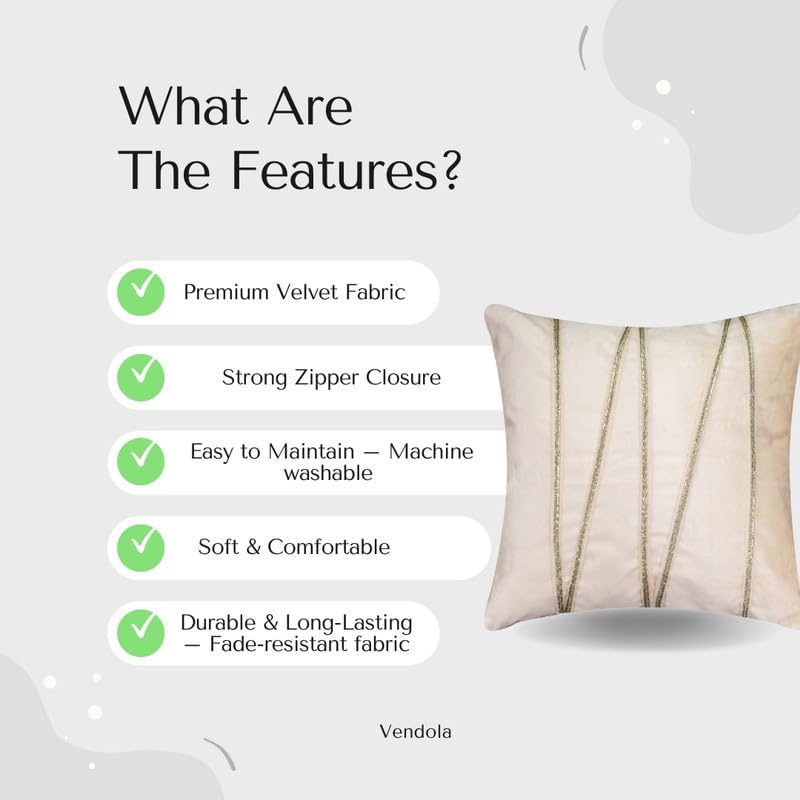 What Are The Features?

Premium Velvet Fabric

Strong Zipper Closure

Easy to Maintain — Machine washable

Soft & Comfortable

Durable & Long-Lasting — Fade-resistant fabric

Vendola